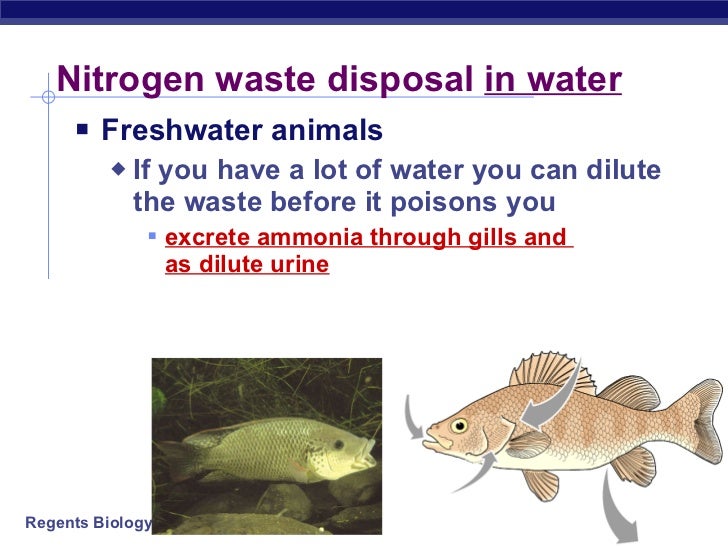 Nitrogen waste disposal in water

Freshwater animals

If you have a lot of water you can dilute the waste before it poisons you

excrete ammonia through gills and as dilute urine

Regents Biology